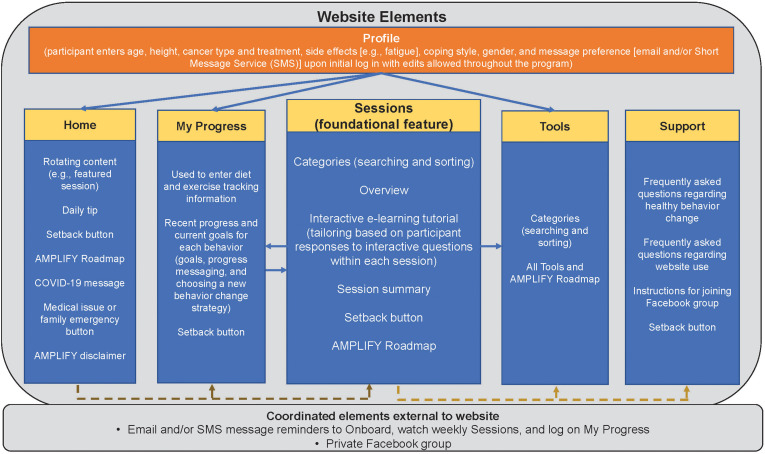 Website Elements

Profile
(participant enters age, height, cancer type and treatment, side effects [e.g., fatigue], coping style, gender, and message preference [email and/or Short Message Service (SMS)] upon initial log in with edits allowed throughout the program)

Home

Rotating content (e.g., featured session)

Daily tip

Setback button

AMPLIFY Roadmap

COVID-19 message

Medical issue or family emergency button

AMPLIFY disclaimer

My Progress

Used to enter diet and exercise tracking information

Recent progress and current goals for each behavior (goals, progress messaging, and choosing a new behavior change strategy)

Setback button

Sessions
(foundational feature)

Categories (searching and sorting)

Overview

Interactive e-learning tutorial (tailoring based on participant responses to interactive questions within each session)

Session summary

Setback button

AMPLIFY Roadmap

Tools

Categories (searching and sorting)

All Tools and AMPLIFY Roadmap

Support

Frequently asked questions regarding healthy behavior change

Frequently asked questions regarding website use

Instructions for joining Facebook group

Setback button

Coordinated elements external to website
• Email and/or SMS message reminders to Onboard, watch weekly Sessions, and log on My Progress
• Private Facebook group